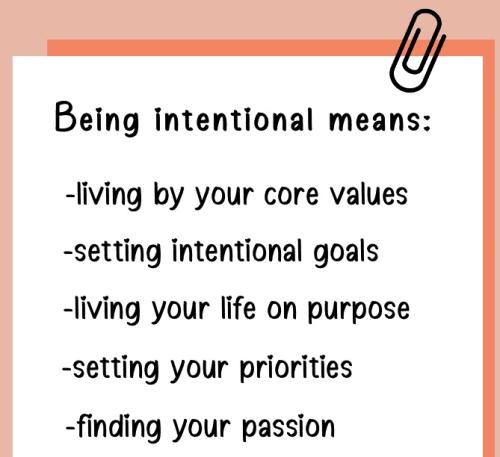 Being intentional means:

-living by your core values

-setting intentional goals

-living your life on purpose

-setting your priorities

-finding your passion